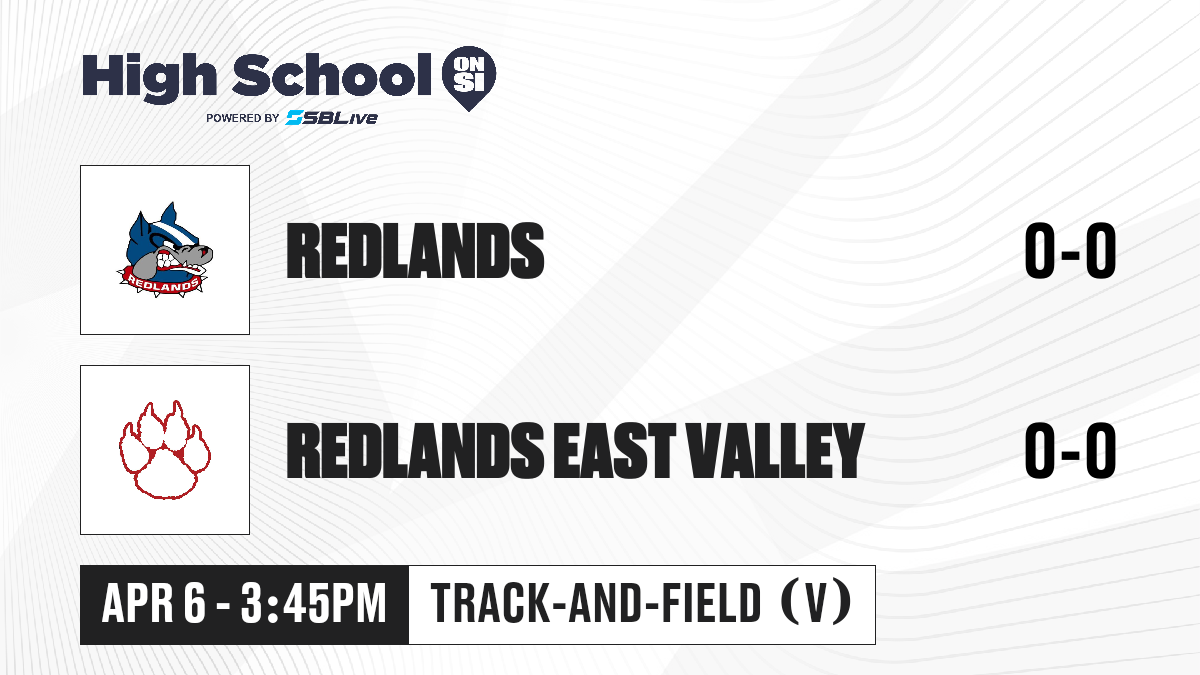 High School ON SI
POWERED BY SBLive

REDLANDS
REDLANDS
0-0

REDLANDS EAST VALLEY
0-0

APR 6 - 3:45PM
TRACK-AND-FIELD (V)